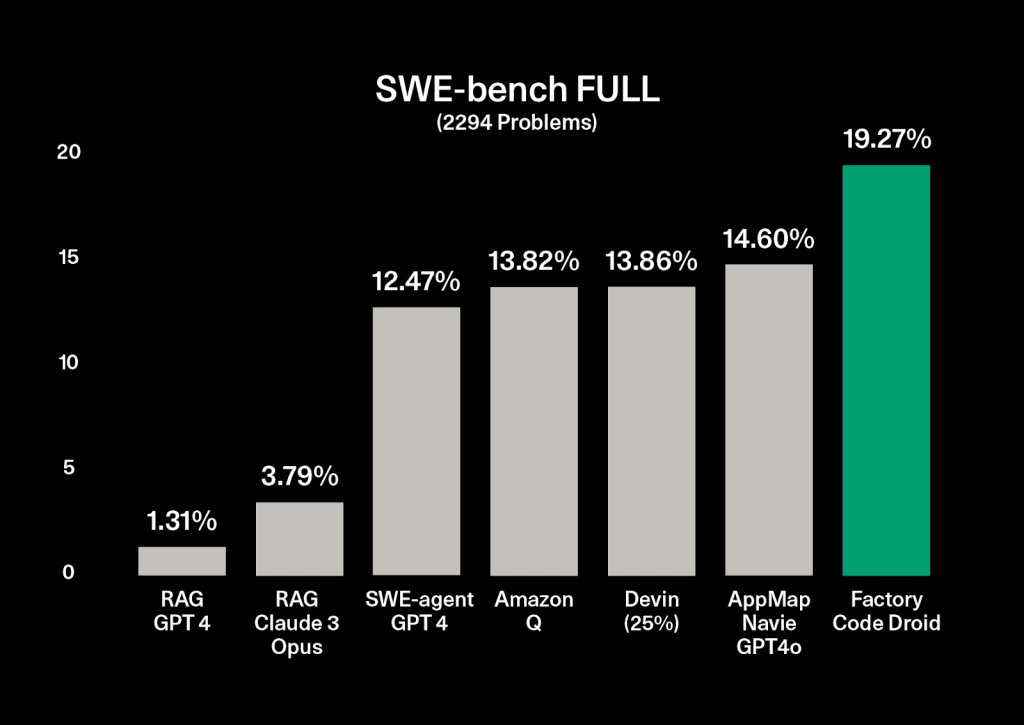 SWE-bench FULL
(2294 Problems)

20
15
10
5
0

1.31%
3.79%
12.47%
13.82%
13.86%
14.60%
19.27%

RAG GPT 4
RAG Claude 3 Opus
SWE-agent GPT 4
Amazon Q
Devin (25%)
AppMap Navie GPT4o
Factory Code Droid